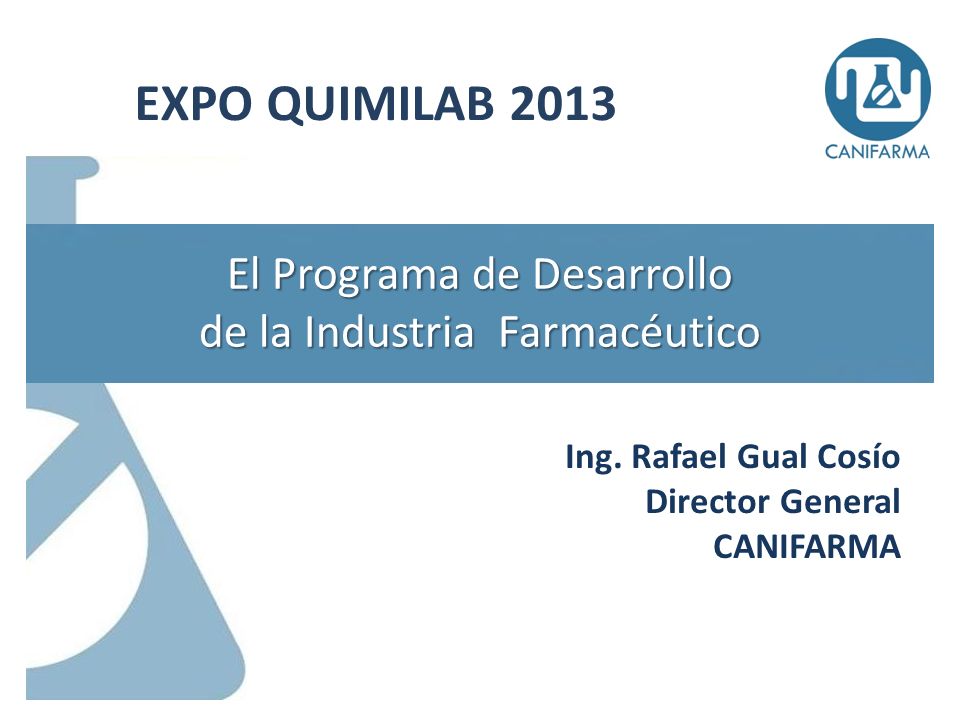 EXPO QUIMILAB 2013

CANIFARMA

El Programa de Desarrollo de la Industria Farmacéutico

Ing. Rafael Gual Cosío
Director General
CANIFARMA